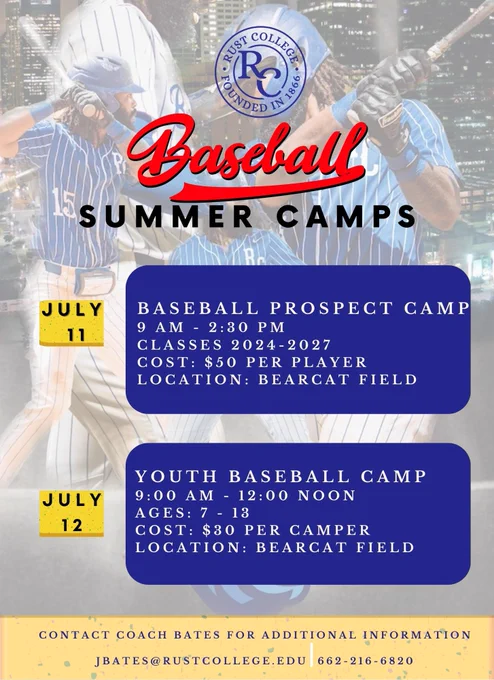 RUST COLLEGE
RC
FOUNDED IN 1866

Baseball
SUMMER CAMPS

JULY 11

BASEBALL PROSPECT CAMP
9 AM - 2:30 PM
CLASSES 2024-2027
COST: $50 PER PLAYER
LOCATION: BEARCAT FIELD

JULY 12

YOUTH BASEBALL CAMP
9:00 AM - 12:00 NOON
AGES: 7 - 13
COST: $30 PER CAMPER
LOCATION: BEARCAT FIELD

CONTACT COACH BATES FOR ADDITIONAL INFORMATION
JBATES@RUSTCOLLEGE.EDU | 662-216-6820